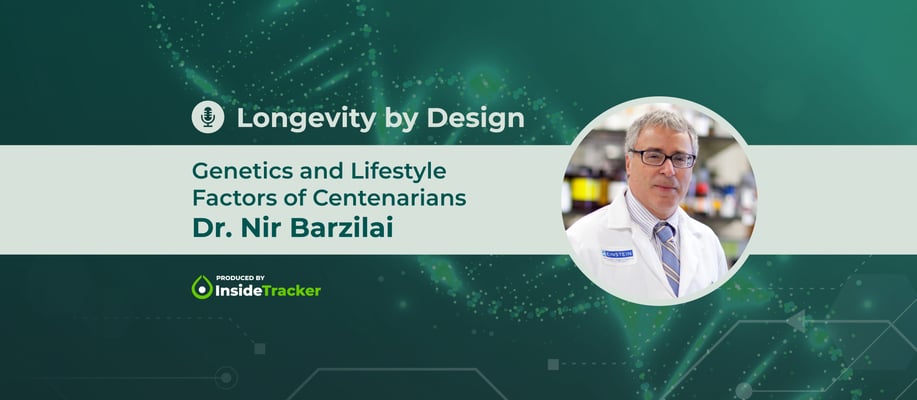 Longevity by Design

Genetics and Lifestyle Factors of Centenarians
Dr. Nir Barzilai

PRODUCED BY
InsideTracker

EINSTEIN